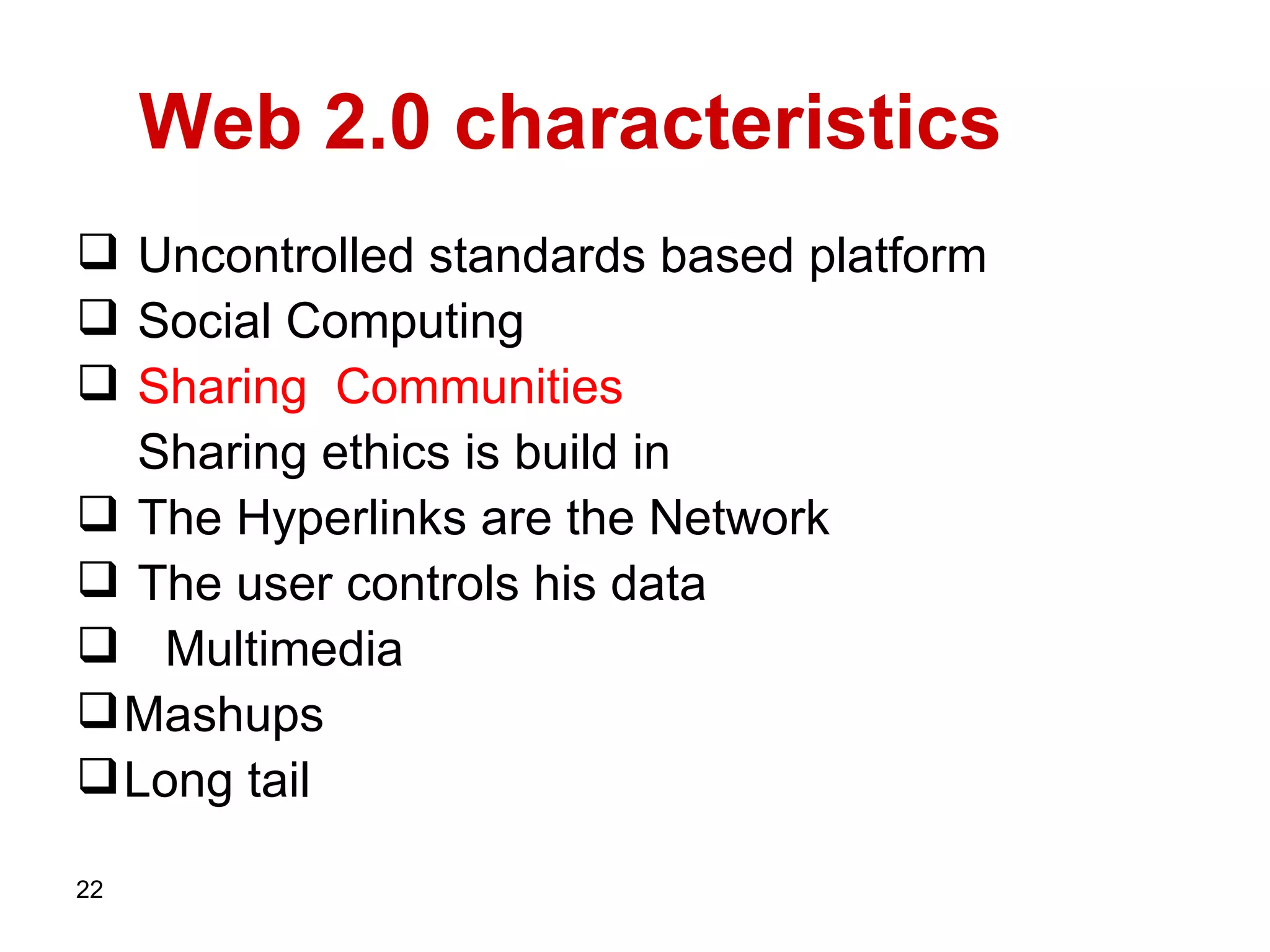 Web 2.0 characteristics

❑ Uncontrolled standards based platform
❑ Social Computing
❑ Sharing Communities
Sharing ethics is build in
❑ The Hyperlinks are the Network
❑ The user controls his data
❑ Multimedia
❑ Mashups
❑ Long tail

22